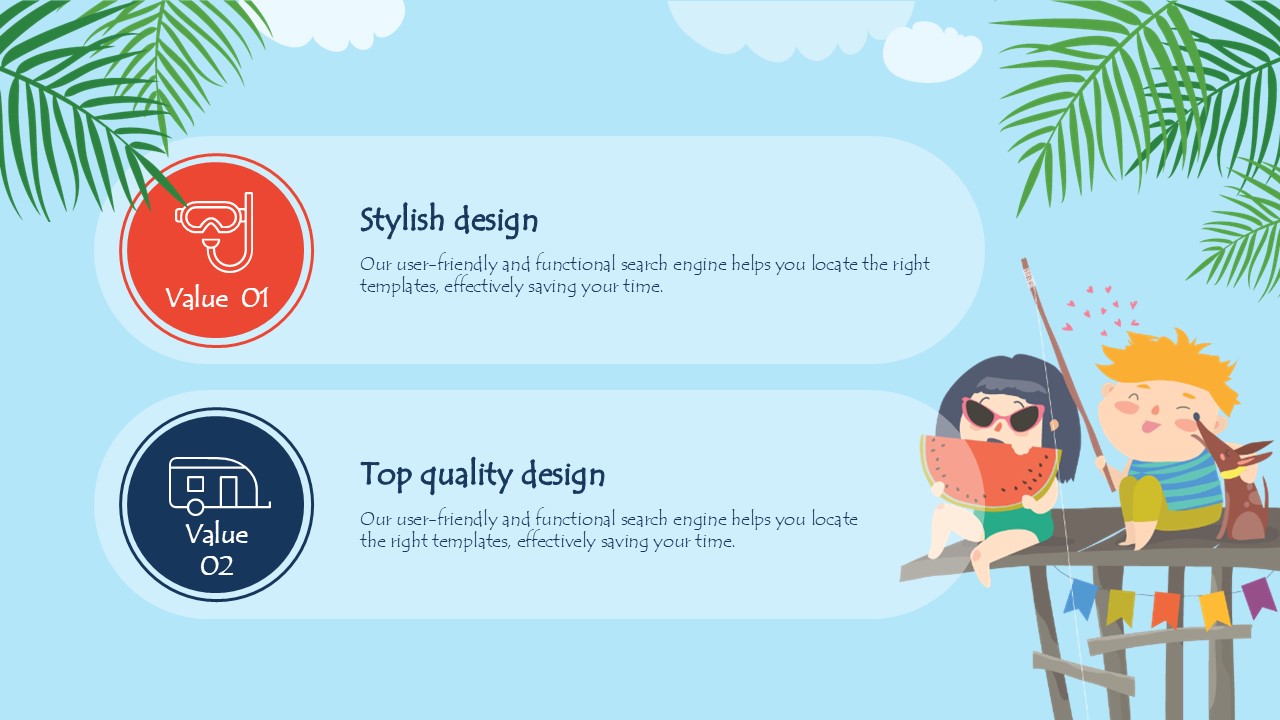 Value 01

Stylish design

Our user-friendly and functional search engine helps you locate the right templates, effectively saving your time.

Value 02

Top quality design

Our user-friendly and functional search engine helps you locate the right templates, effectively saving your time.